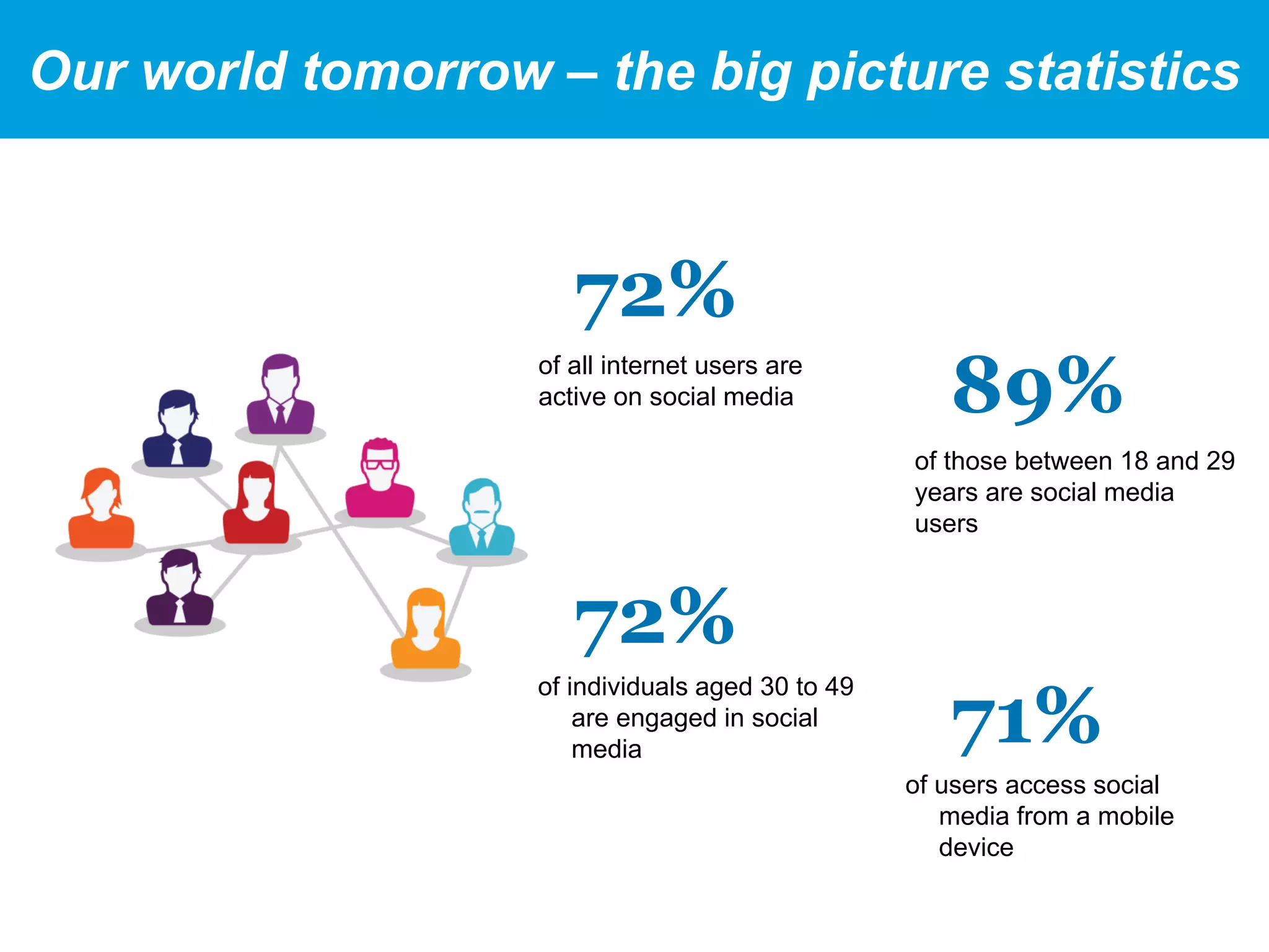 Our world tomorrow – the big picture statistics

72%

of all internet users are active on social media

89%

of those between 18 and 29 years are social media users

72%

of individuals aged 30 to 49 are engaged in social media

71%

of users access social media from a mobile device